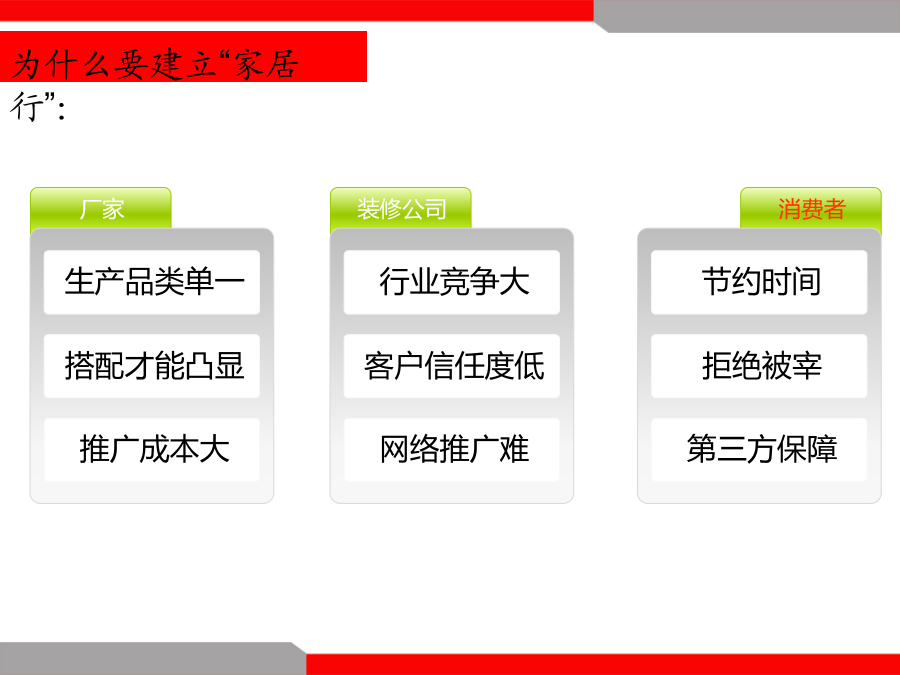 为什么要建立“家居行”:

厂家

生产品类单一

搭配才能凸显

推广成本大

装修公司

行业竞争大

客户信任度低

网络推广难

消费者

节约时间

拒绝被宰

第三方保障